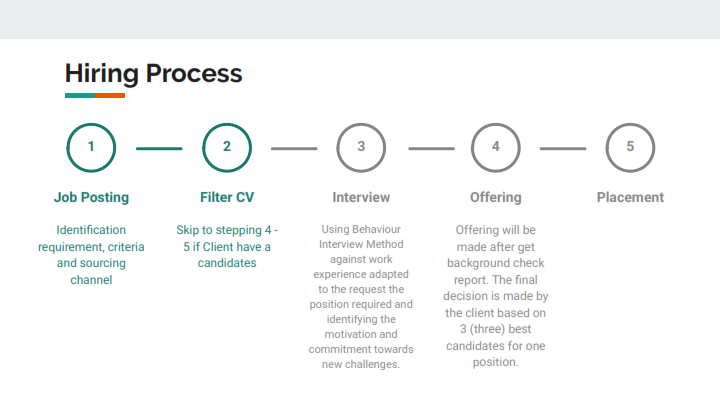 Hiring Process

1

Job Posting

Identification requirement, criteria and sourcing channel

2

Filter CV

Skip to stepping 4 - 5 if Client have a candidates

3

Interview

Using Behaviour Interview Method against work experience adapted to the request the position required and identifying the motivation and commitment towards new challenges.

4

Offering

Offering will be made after get background check report. The final decision is made by the client based on 3 (three) best candidates for one position.

5

Placement